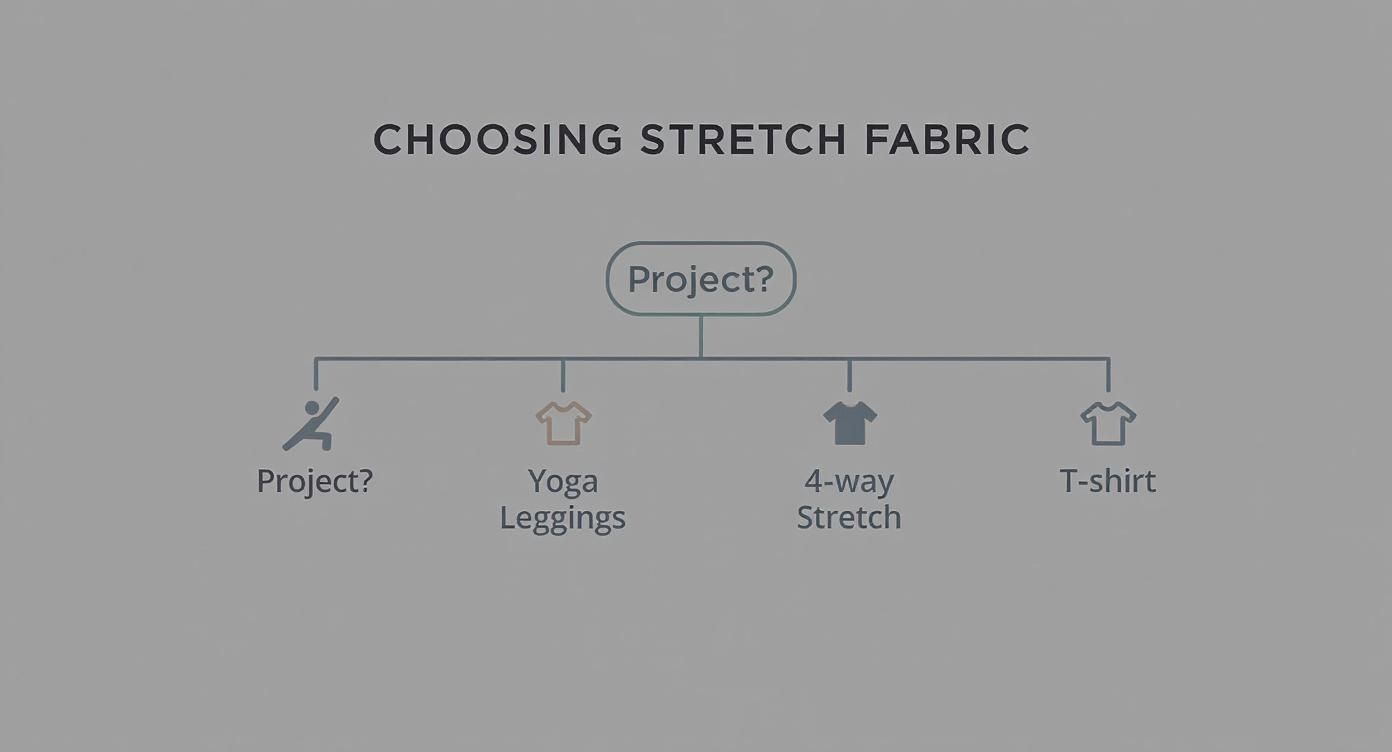 CHOOSING STRETCH FABRIC

Project?

Project?

Yoga Leggings

4-way Stretch

T-shirt